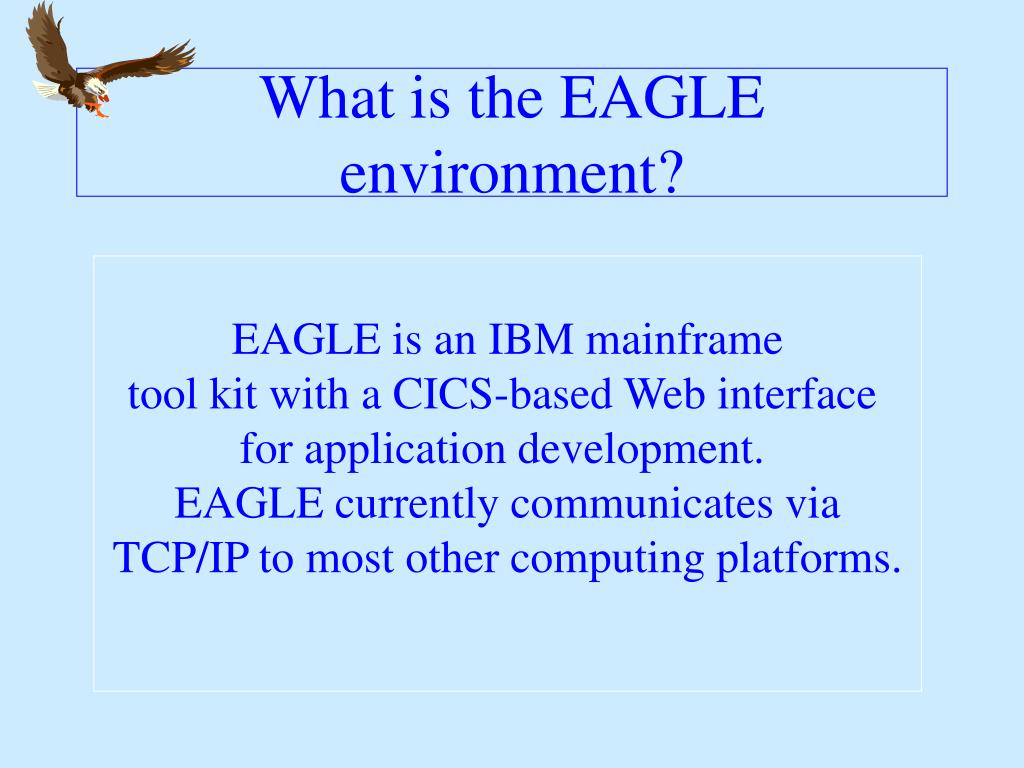 What is the EAGLE environment?

EAGLE is an IBM mainframe tool kit with a CICS-based Web interface for application development. EAGLE currently communicates via TCP/IP to most other computing platforms.